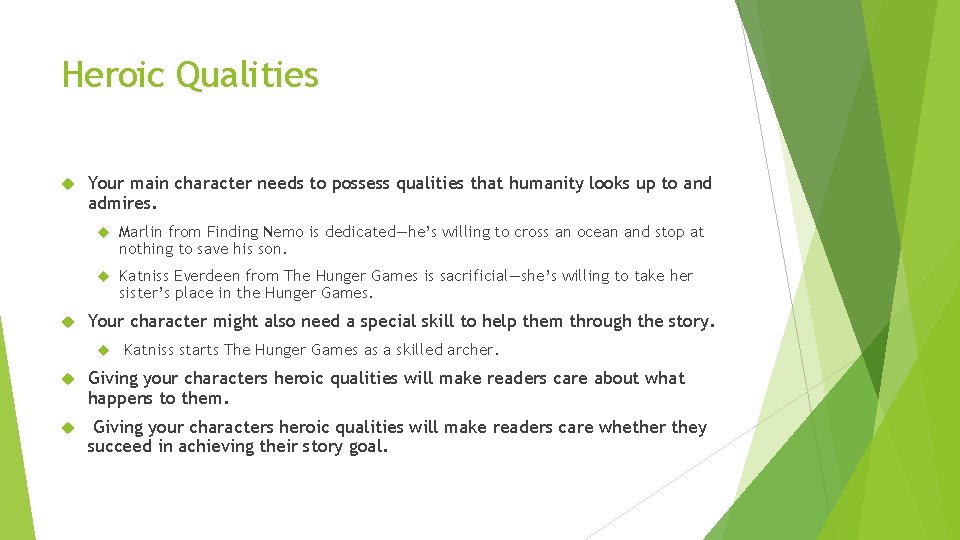 Heroic Qualities

Your main character needs to possess qualities that humanity looks up to and admires.

Marlin from Finding Nemo is dedicated—he's willing to cross an ocean and stop at nothing to save his son.

Katniss Everdeen from The Hunger Games is sacrificial—she's willing to take her sister's place in the Hunger Games.

Your character might also need a special skill to help them through the story.

Katniss starts The Hunger Games as a skilled archer.

Giving your characters heroic qualities will make readers care about what happens to them.

Giving your characters heroic qualities will make readers care whether they succeed in achieving their story goal.